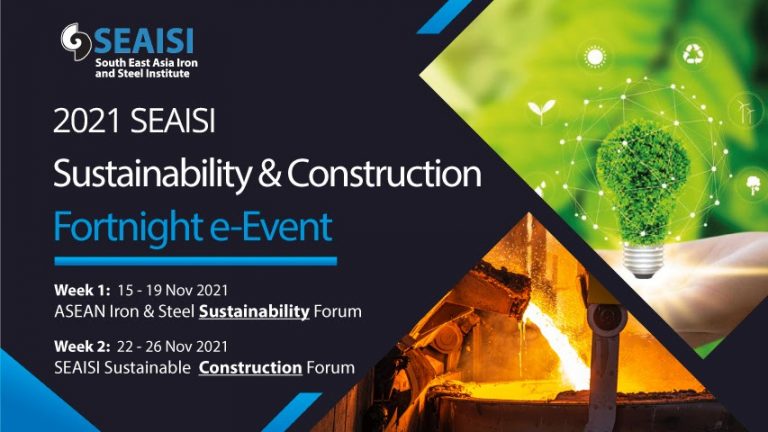 SEAISI
South East Asia Iron and Steel Institute

2021 SEAISI
Sustainability & Construction
Fortnight e-Event

Week 1: 15 - 19 Nov 2021
ASEAN Iron & Steel Sustainability Forum

Week 2: 22 - 26 Nov 2021
SEAISI Sustainable Construction Forum